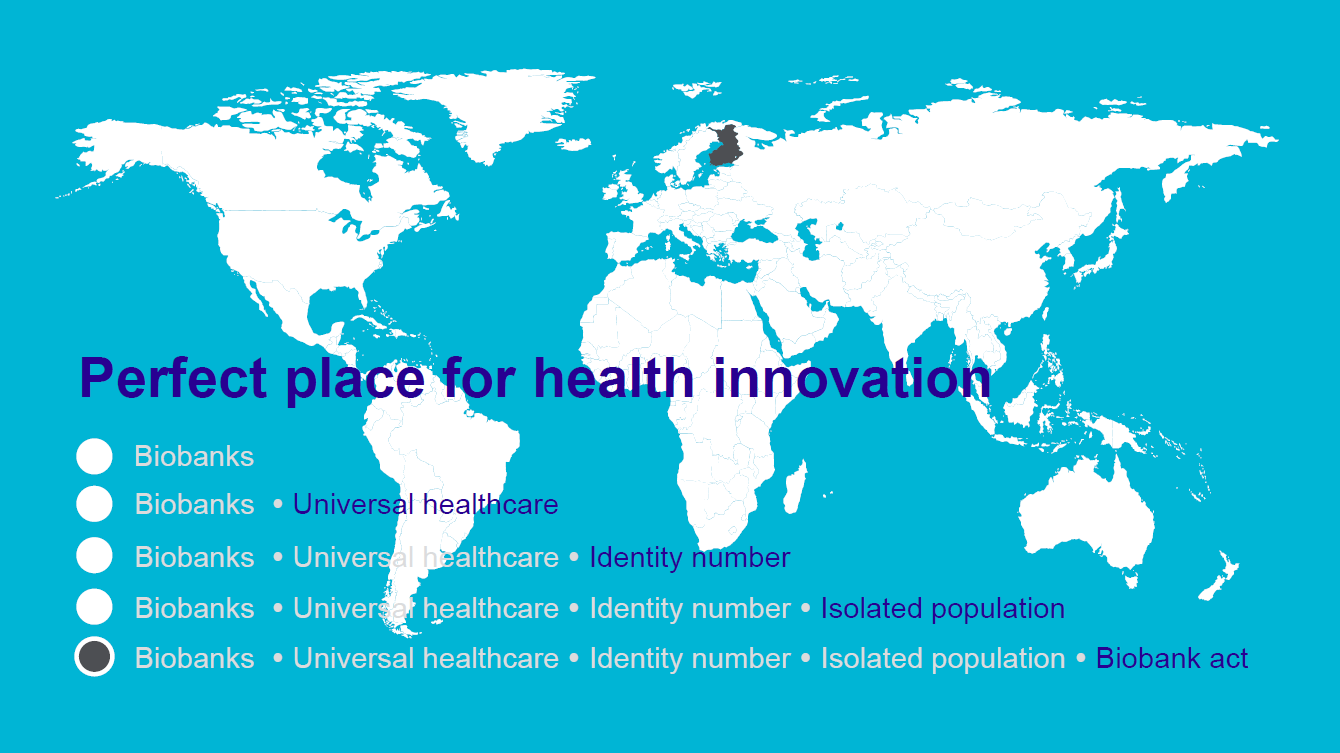 Perfect place for health innovation

Biobanks

Biobanks • Universal healthcare

Biobanks • Universal healthcare • Identity number

Biobanks • Universal healthcare • Identity number • Isolated population

Biobanks • Universal healthcare • Identity number • Isolated population • Biobank act